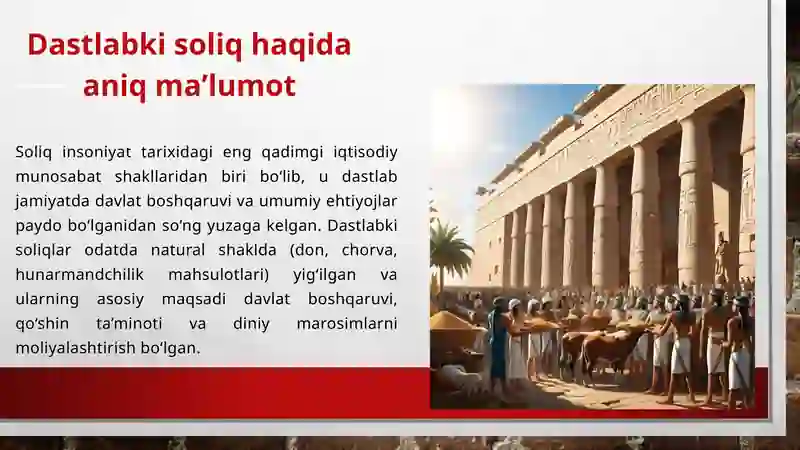 Dastlabki soliq haqida aniq ma’lumot

Soliq insoniyat tarixidagi eng qadimgi iqtisodiy munosabat shakllaridan biri bo‘lib, u dastlab jamiyatda davlat boshqaruvi va umumiy ehtiyojlar paydo bo‘lganidan so‘ng yuzaga kelgan. Dastlabki soliqlar odatda natural shaklda (don, chorva, hunarmandchilik mahsulotlari) yig‘ilgan va ularning asosiy maqsadi davlat boshqaruvi, qo‘shin ta’minoti va diniy marosimlarni moliyalashtirish bo‘lgan.